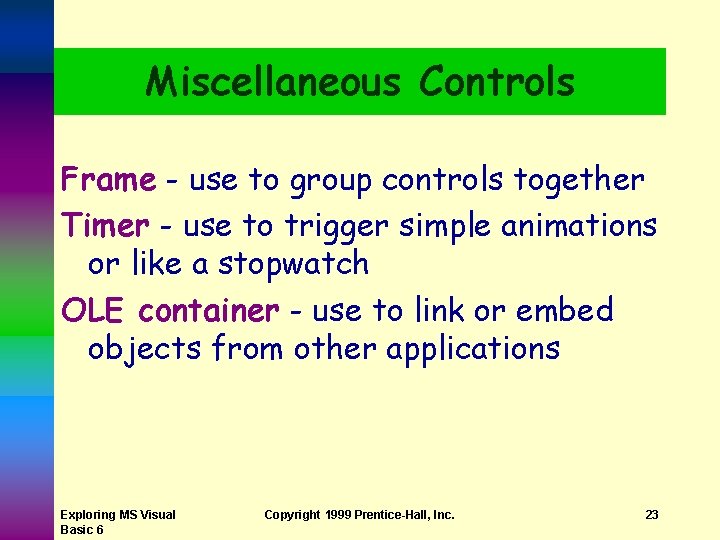 Miscellaneous Controls

Frame - use to group controls together

Timer - use to trigger simple animations or like a stopwatch

OLE container - use to link or embed objects from other applications

Exploring MS Visual Basic 6

Copyright 1999 Prentice-Hall, Inc.

23